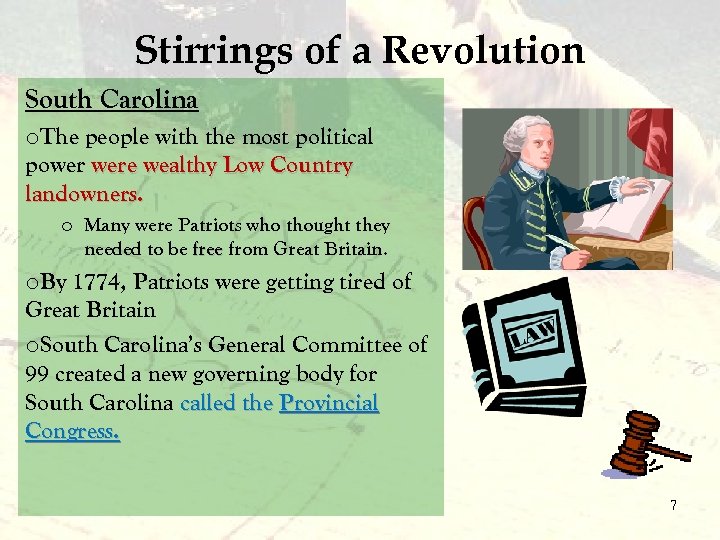 Stirrings of a Revolution

South Carolina

oThe people with the most political power were wealthy Low Country landowners.

o Many were Patriots who thought they needed to be free from Great Britain.

oBy 1774, Patriots were getting tired of Great Britain

oSouth Carolina's General Committee of 99 created a new governing body for South Carolina called the Provincial Congress.

LAW

7